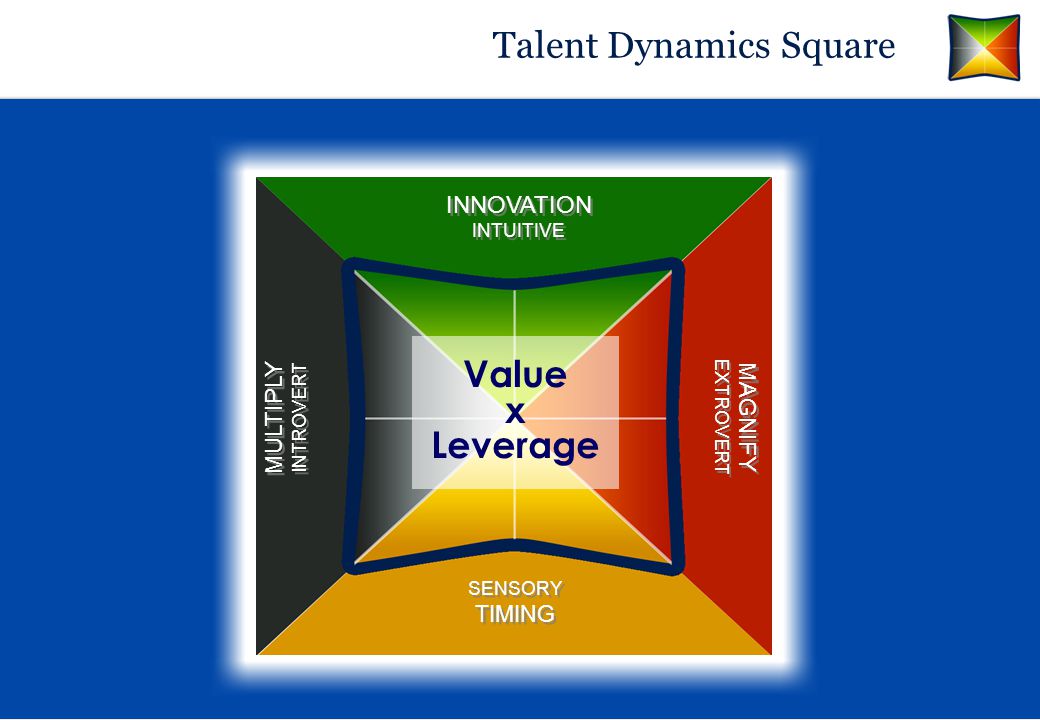 Talent Dynamics Square

INNOVATION
INTUITIVE

MULTIPLY
INTROVERT

Value
x
Leverage

MAGNIFY
EXTROVERT

SENSORY
TIMING